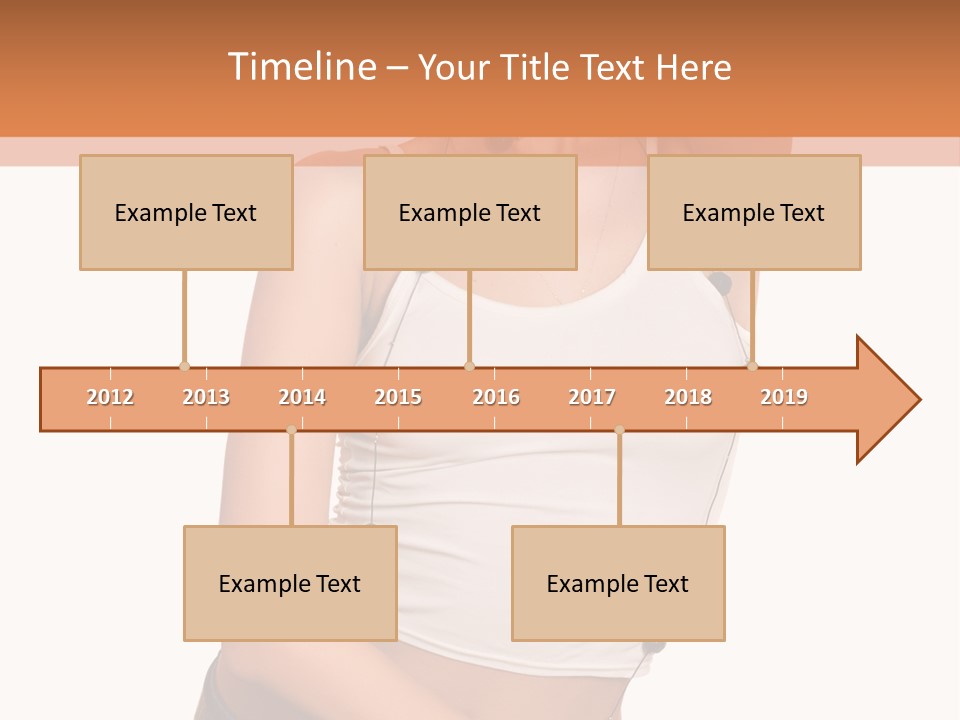 Timeline – Your Title Text Here

Example Text

Example Text

Example Text

2012 2013 2014 2015 2016 2017 2018 2019

Example Text

Example Text